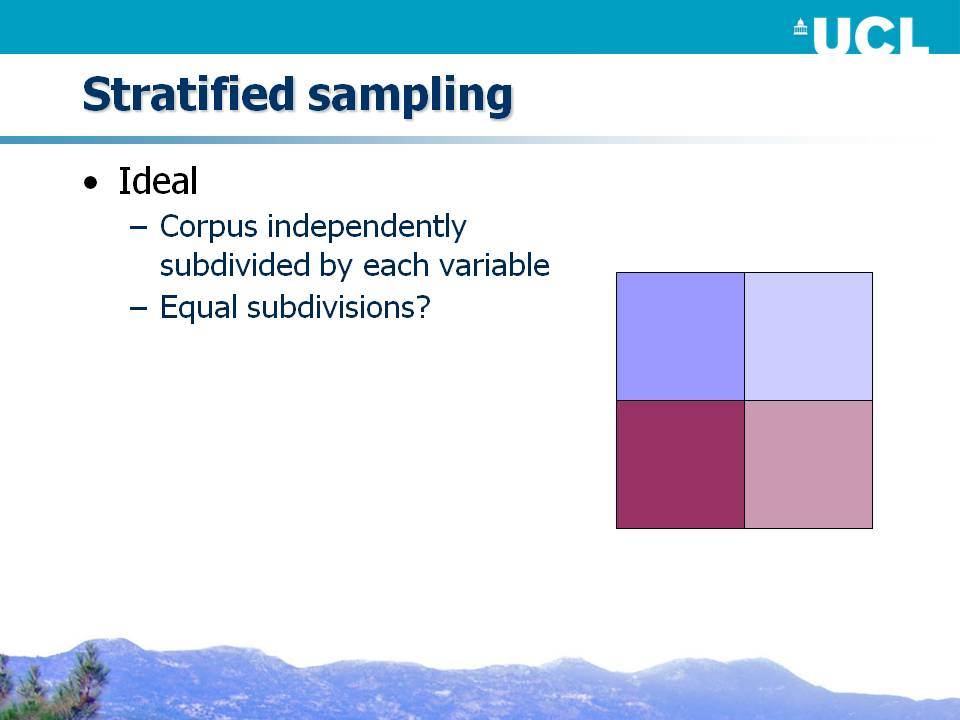 UCL

Stratified sampling

• Ideal
  – Corpus independently subdivided by each variable
  – Equal subdivisions?